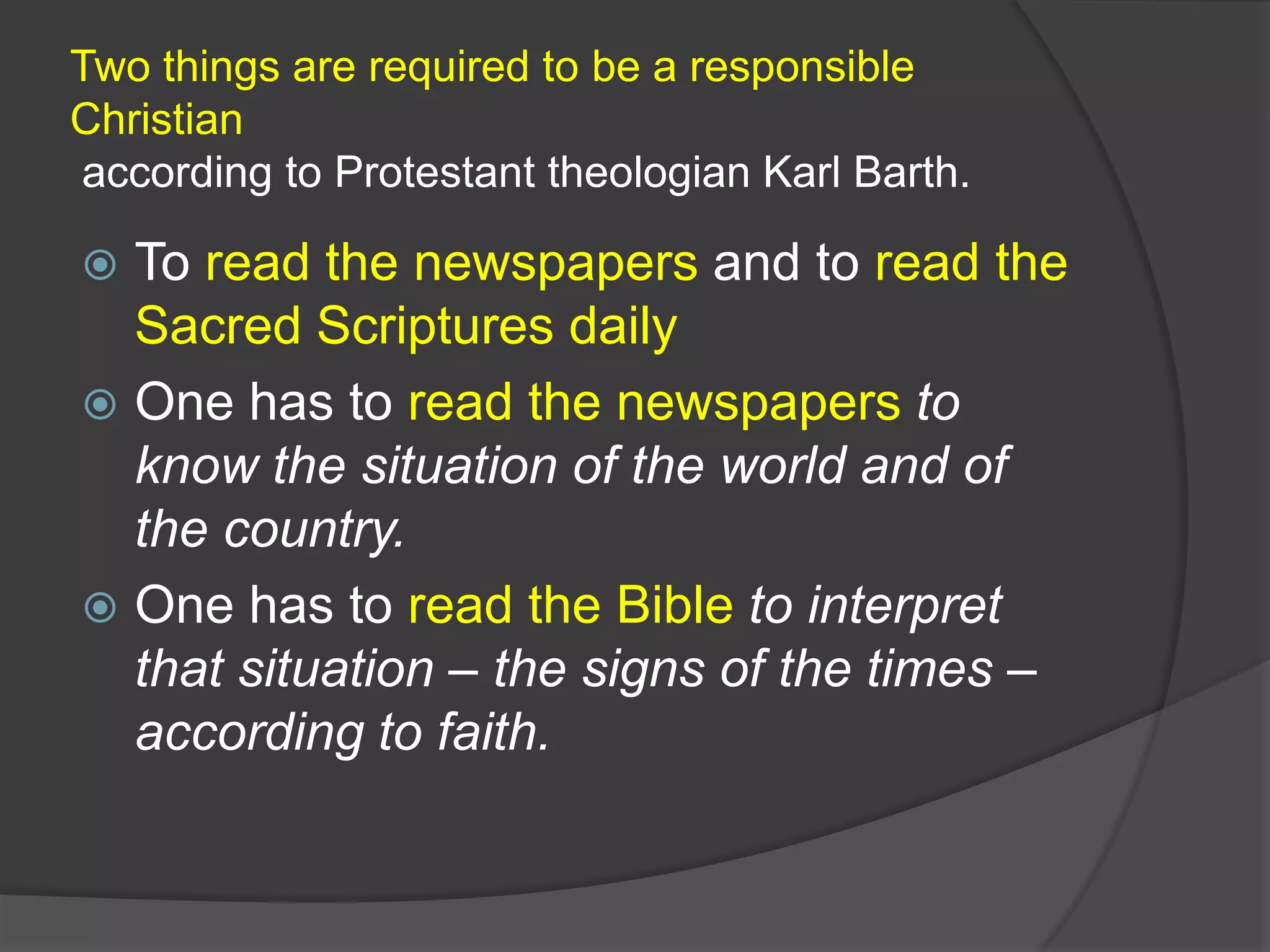 Two things are required to be a responsible Christian
according to Protestant theologian Karl Barth.

To read the newspapers and to read the Sacred Scriptures daily

One has to read the newspapers to know the situation of the world and of the country.

One has to read the Bible to interpret that situation – the signs of the times – according to faith.